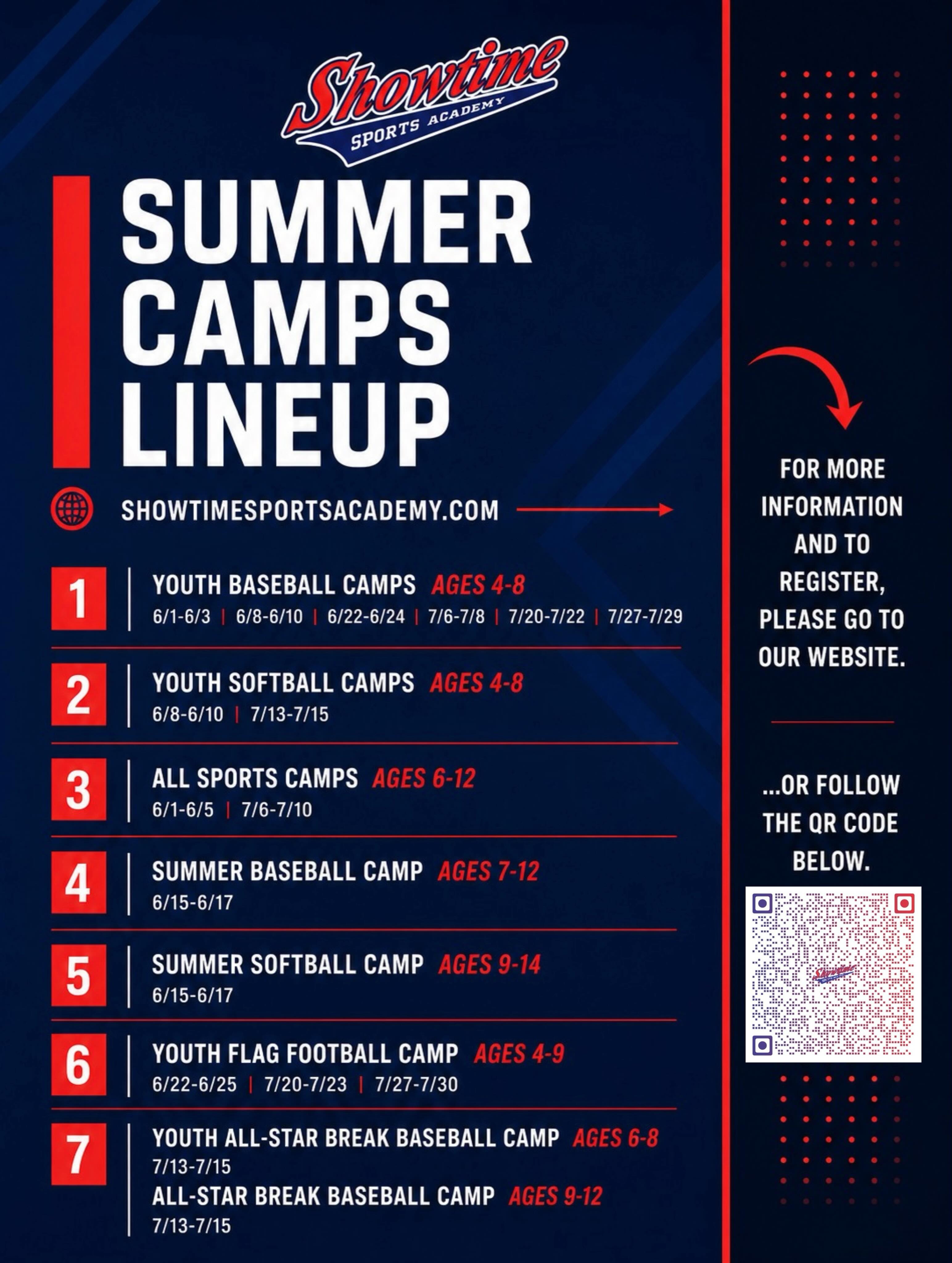 Showtime
SPORTS ACADEMY

SUMMER CAMPS LINEUP

SHOWTIMESPORTSACADEMY.COM

1 YOUTH BASEBALL CAMPS AGES 4-8
6/1-6/3 | 6/8-6/10 | 6/22-6/24 | 7/6-7/8 | 7/20-7/22 | 7/27-7/29

2 YOUTH SOFTBALL CAMPS AGES 4-8
6/8-6/10 | 7/13-7/15

3 ALL SPORTS CAMPS AGES 6-12
6/1-6/5 | 7/6-7/10

4 SUMMER BASEBALL CAMP AGES 7-12
6/15-6/17

5 SUMMER SOFTBALL CAMP AGES 9-14
6/15-6/17

6 YOUTH FLAG FOOTBALL CAMP AGES 4-9
6/22-6/25 | 7/20-7/23 | 7/27-7/30

7 YOUTH ALL-STAR BREAK BASEBALL CAMP AGES 6-8
7/13-7/15
ALL-STAR BREAK BASEBALL CAMP AGES 9-12
7/13-7/15

FOR MORE INFORMATION AND TO REGISTER, PLEASE GO TO OUR WEBSITE.

...OR FOLLOW THE QR CODE BELOW.

Showtime